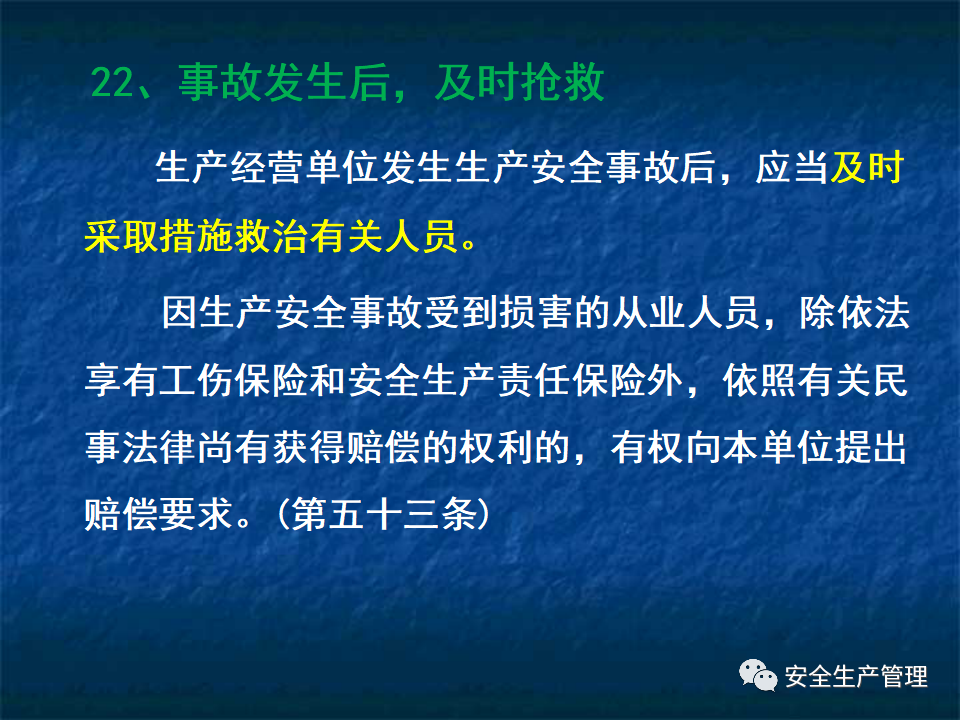 22、事故发生后，及时抢救

生产经营单位发生生产安全事故后，应当及时采取措施救治有关人员。

因生产安全事故受到损害的从业人员，除依法享有工伤保险和安全生产责任保险外，依照有关民事法律尚有获得赔偿的权利的，有权向本单位提出赔偿要求。(第五十三条)

安全生产管理